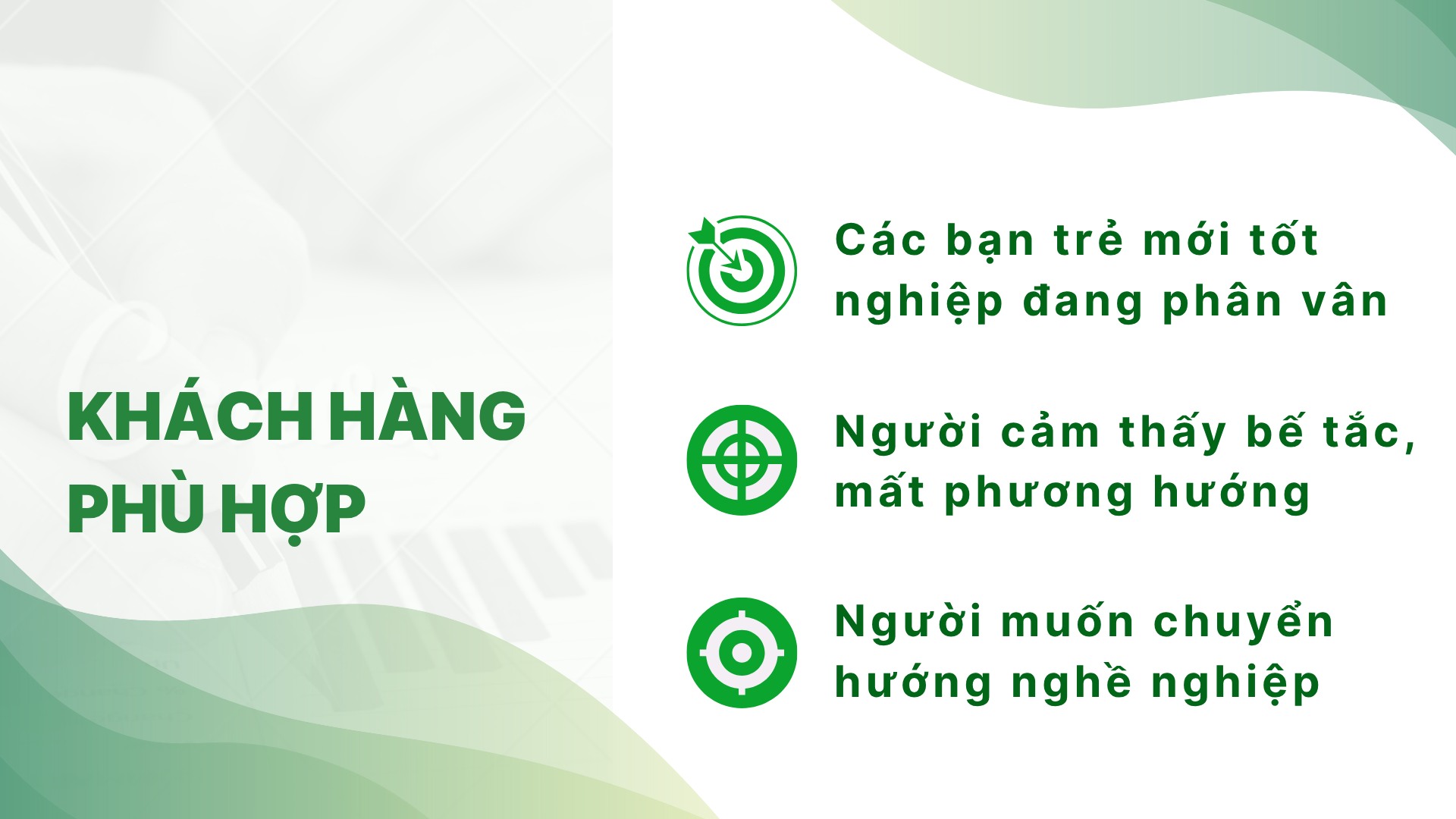 KHÁCH HÀNG PHÙ HỢP

Các bạn trẻ mới tốt nghiệp đang phân vân

Người cảm thấy bế tắc, mất phương hướng

Người muốn chuyển hướng nghề nghiệp